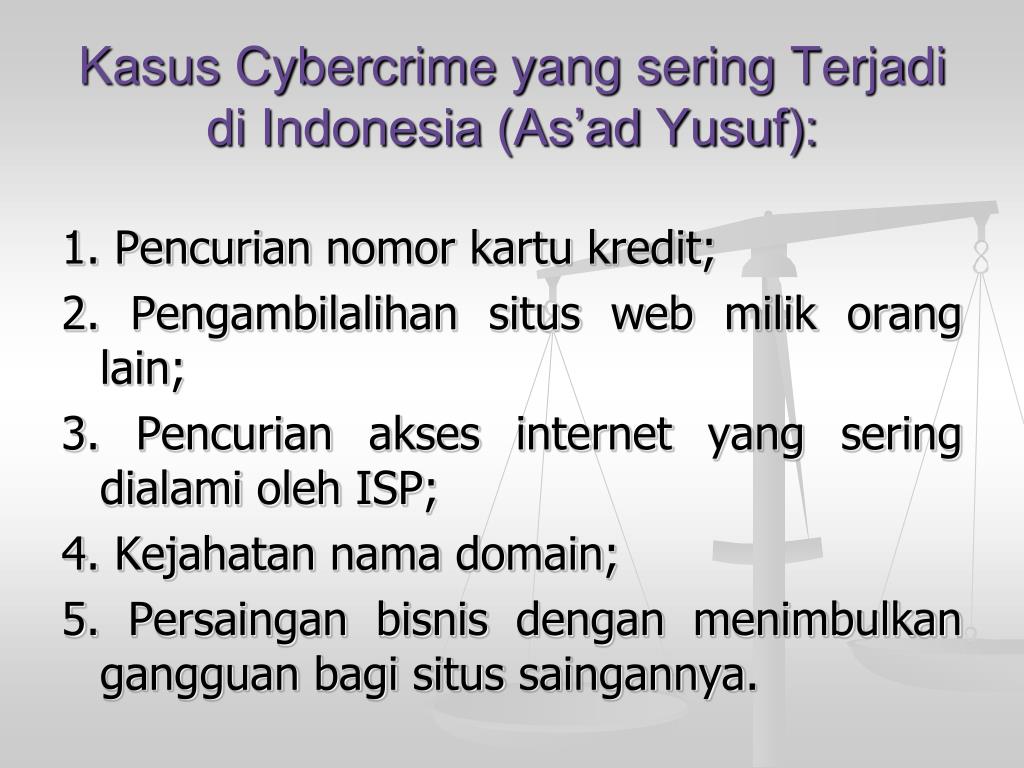 Kasus Cybercrime yang sering Terjadi di Indonesia (As’ad Yusuf):

1. Pencurian nomor kartu kredit;

2. Pengambilalihan situs web milik orang lain;

3. Pencurian akses internet yang sering dialami oleh ISP;

4. Kejahatan nama domain;

5. Persaingan bisnis dengan menimbulkan gangguan bagi situs saingannya.